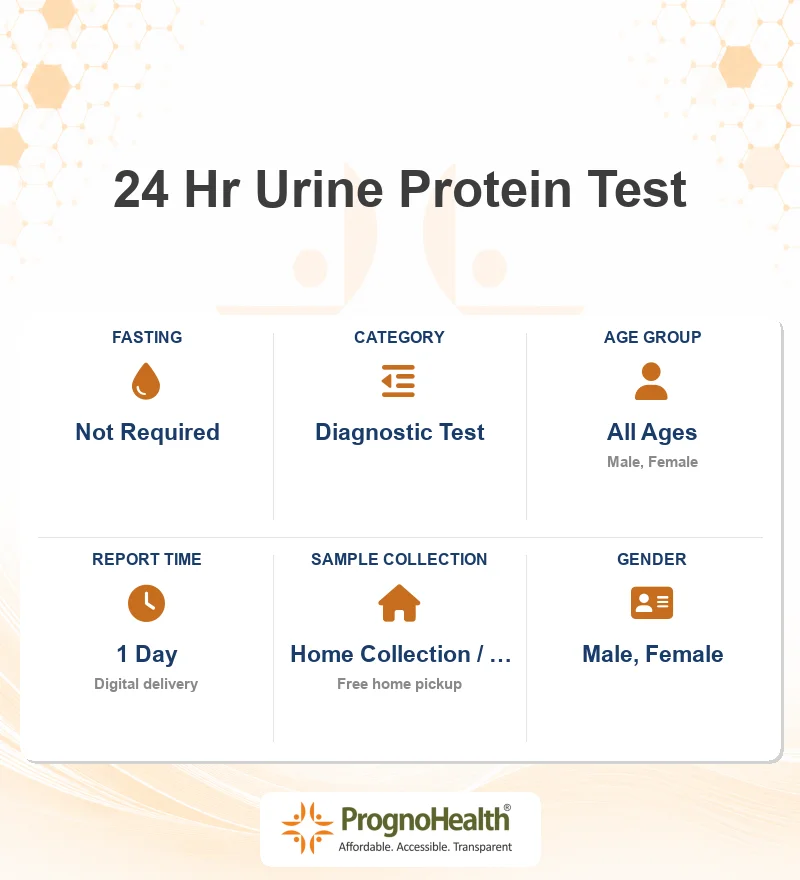 24 Hr Urine Protein Test

FASTING
Not Required

CATEGORY
Diagnostic Test

AGE GROUP
All Ages
Male, Female

REPORT TIME
1 Day
Digital delivery

SAMPLE COLLECTION
Home Collection / ...
Free home pickup

GENDER
Male, Female

PrognoHealth®
Affordable. Accessible. Transparent